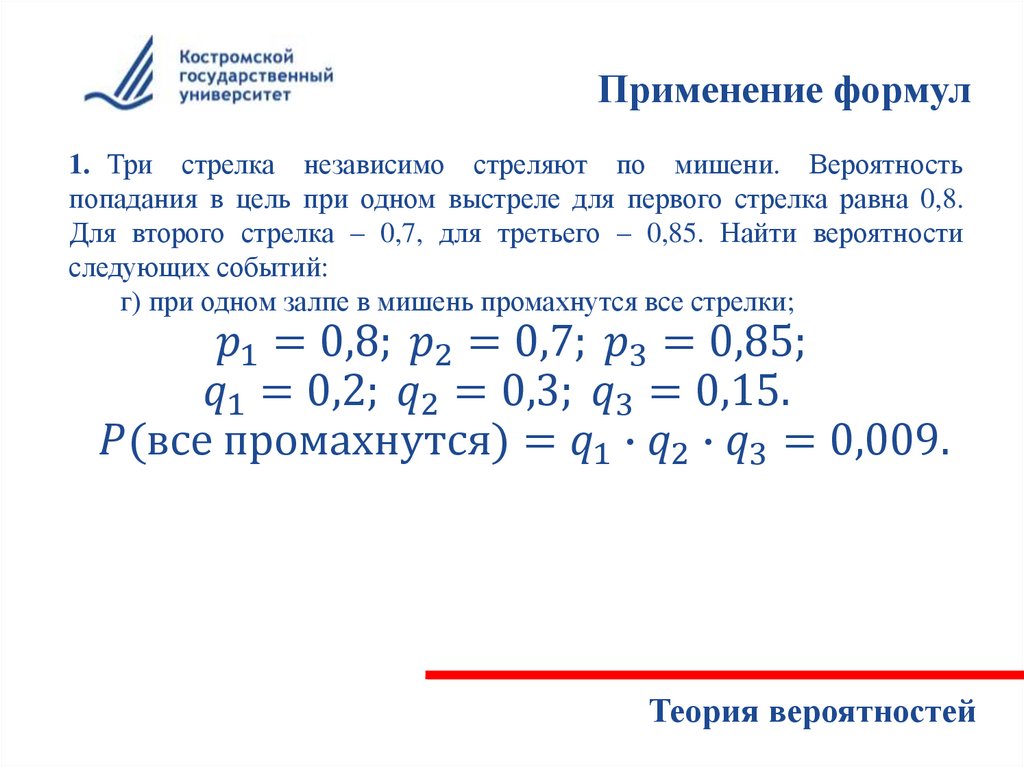 Костромской государственный университет

Применение формул

1. Три стрелка независимо стреляют по мишени. Вероятность попадания в цель при одном выстреле для первого стрелка равна 0,8. Для второго стрелка – 0,7, для третьего – 0,85. Найти вероятности следующих событий:

г) при одном залпе в мишень промахнутся все стрелки;

$p_1 = 0{,}8;\ p_2 = 0{,}7;\ p_3 = 0{,}85;$

$q_1 = 0{,}2;\ q_2 = 0{,}3;\ q_3 = 0{,}15.$

$P(\text{все промахнутся}) = q_1 \cdot q_2 \cdot q_3 = 0{,}009.$

Теория вероятностей